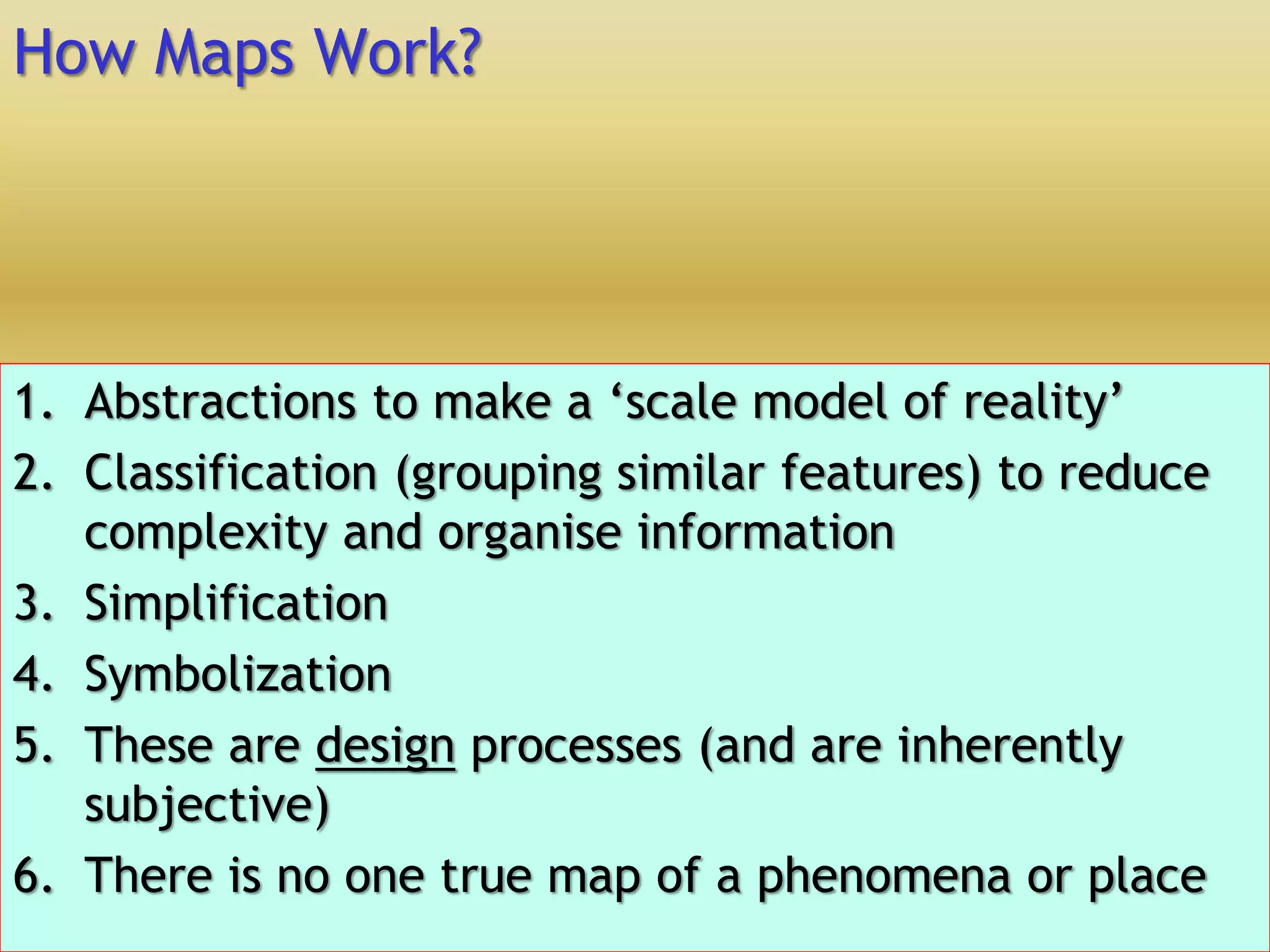 How Maps Work?

1. Abstractions to make a ‘scale model of reality’
2. Classification (grouping similar features) to reduce complexity and organise information
3. Simplification
4. Symbolization
5. These are design processes (and are inherently subjective)
6. There is no one true map of a phenomena or place